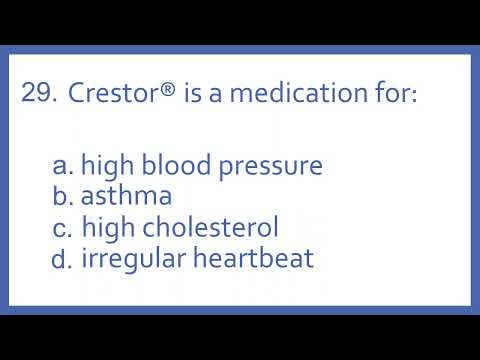 29. Crestor® is a medication for:

a. high blood pressure
b. asthma
c. high cholesterol
d. irregular heartbeat